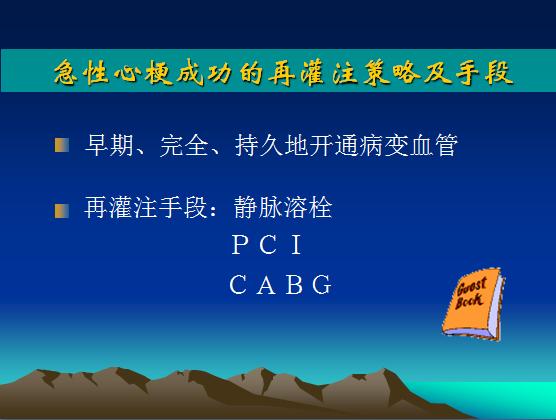 急性心梗成功的再灌注策略及手段

早期、完全、持久地开通病变血管

再灌注手段：静脉溶栓
PCI
CABG

Guest Book